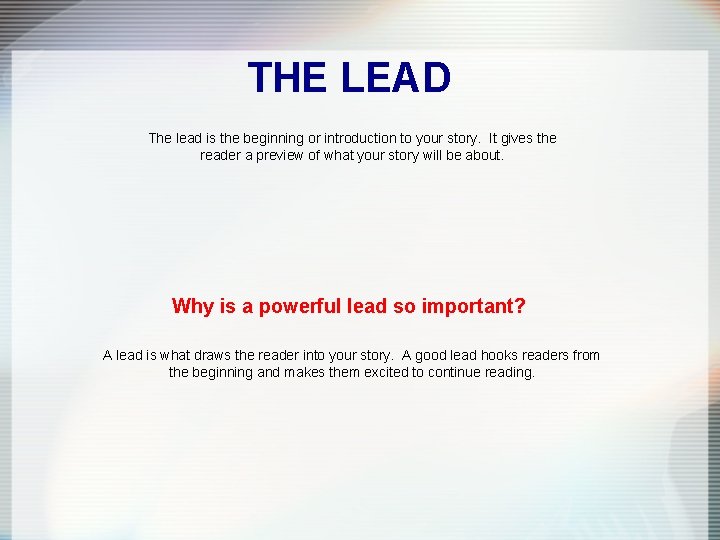 THE LEAD

The lead is the beginning or introduction to your story. It gives the reader a preview of what your story will be about.

Why is a powerful lead so important?

A lead is what draws the reader into your story. A good lead hooks readers from the beginning and makes them excited to continue reading.